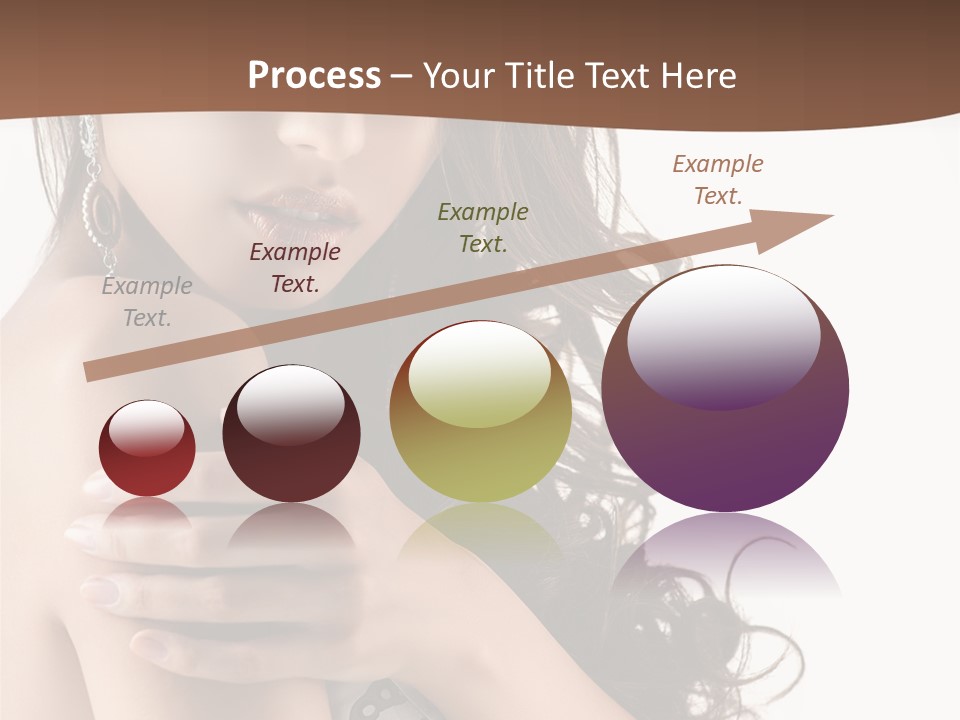 Process – Your Title Text Here

Example Text.

Example Text.

Example Text.

Example Text.